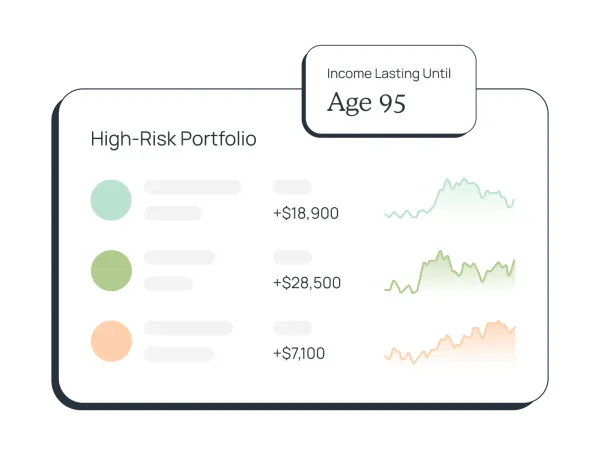 Income Lasting Until
Age 95

High-Risk Portfolio

+$18,900

+$28,500

+$7,100